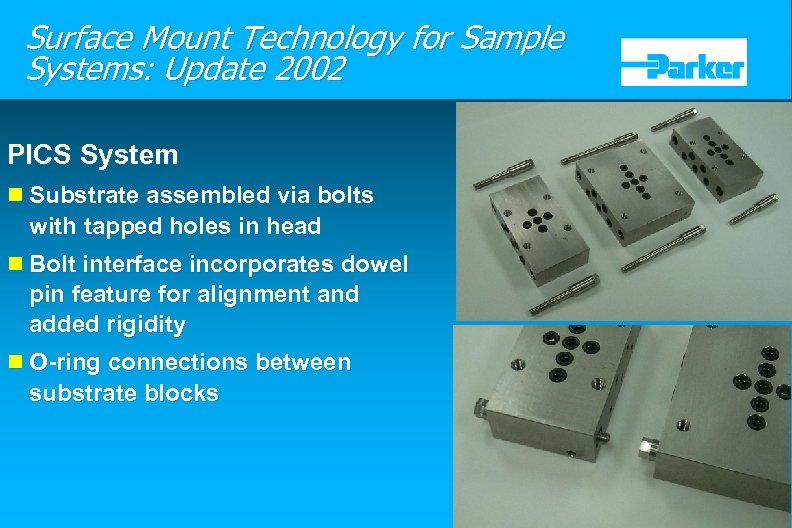 Surface Mount Technology for Sample Systems: Update 2002

Parker

PICS System

Substrate assembled via bolts with tapped holes in head

Bolt interface incorporates dowel pin feature for alignment and added rigidity

O-ring connections between substrate blocks